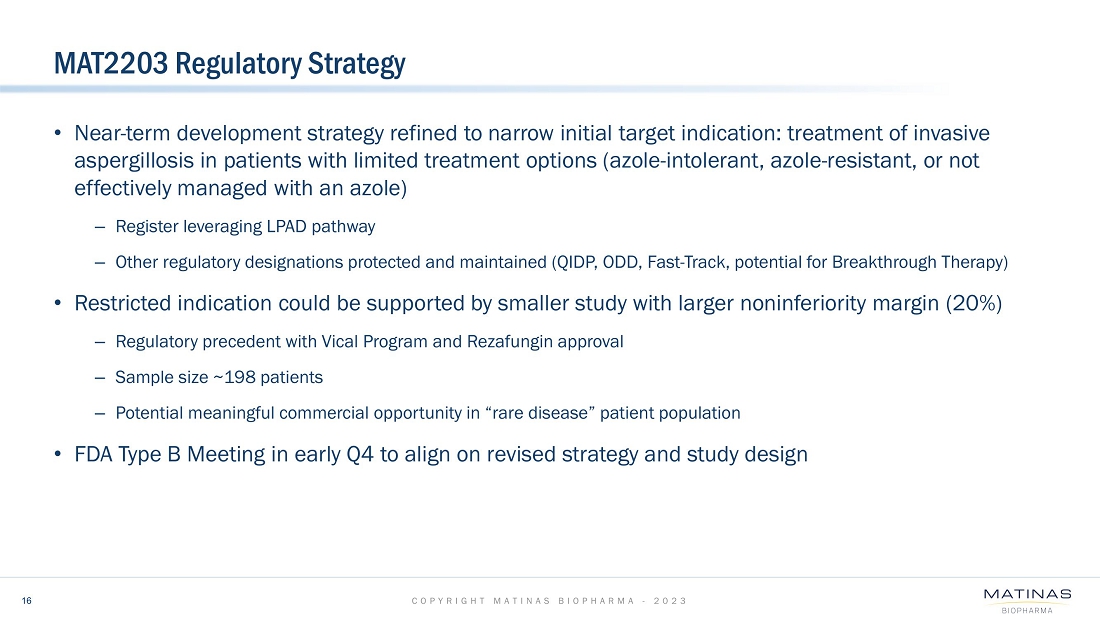 MAT2203 Regulatory Strategy

• Near-term development strategy refined to narrow initial target indication: treatment of invasive aspergillosis in patients with limited treatment options (azole-intolerant, azole-resistant, or not effectively managed with an azole)

– Register leveraging LPAD pathway

– Other regulatory designations protected and maintained (QIDP, ODD, Fast-Track, potential for Breakthrough Therapy)

• Restricted indication could be supported by smaller study with larger noninferiority margin (20%)

– Regulatory precedent with Vical Program and Rezafungin approval

– Sample size ~198 patients

– Potential meaningful commercial opportunity in “rare disease” patient population

• FDA Type B Meeting in early Q4 to align on revised strategy and study design

16

COPYRIGHT MATINAS BIOPHARMA - 2023

MATINAS
BIOPHARMA